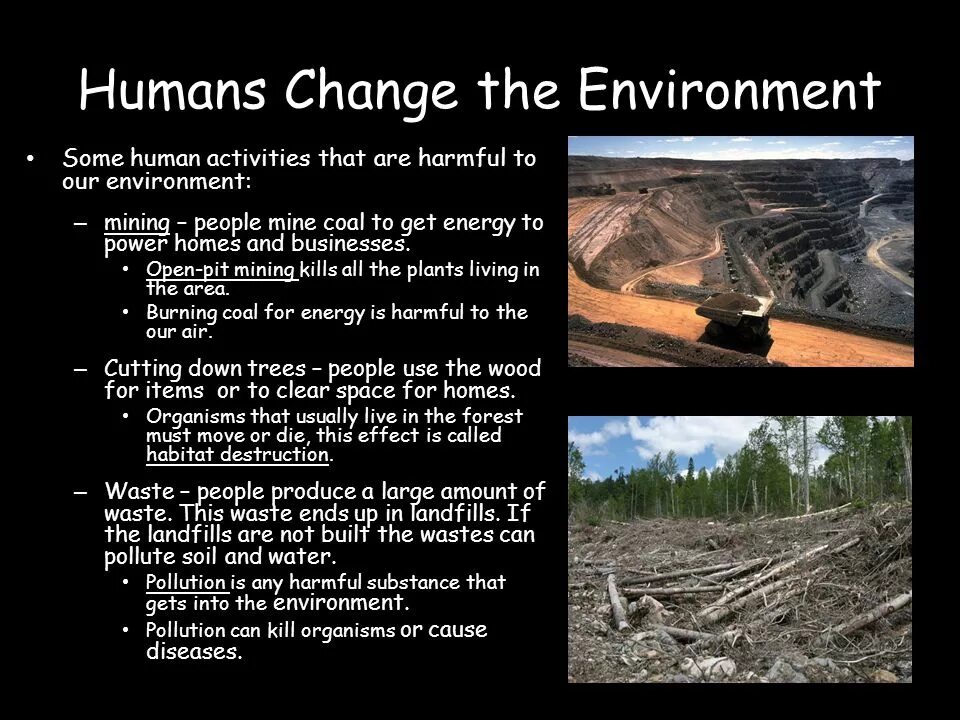 Humans Change the Environment

• Some human activities that are harmful to our environment:

– mining – people mine coal to get energy to power homes and businesses.

• Open-pit mining kills all the plants living in the area.

• Burning coal for energy is harmful to the our air.

– Cutting down trees – people use the wood for items or to clear space for homes.

• Organisms that usually live in the forest must move or die, this effect is called habitat destruction.

– Waste – people produce a large amount of waste. This waste ends up in landfills. If the landfills are not built the wastes can pollute soil and water.

• Pollution is any harmful substance that gets into the environment.

• Pollution can kill organisms or cause diseases.